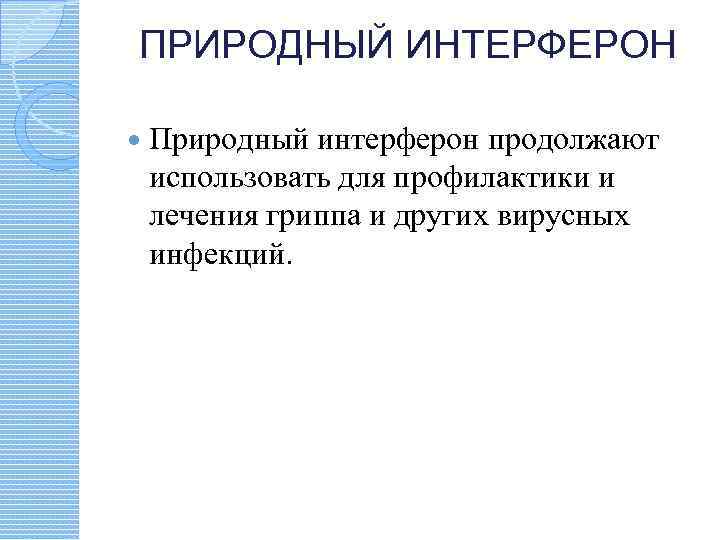 ПРИРОДНЫЙ ИНТЕРФЕРОН

Природный интерферон продолжают использовать для профилактики и лечения гриппа и других вирусных инфекций.